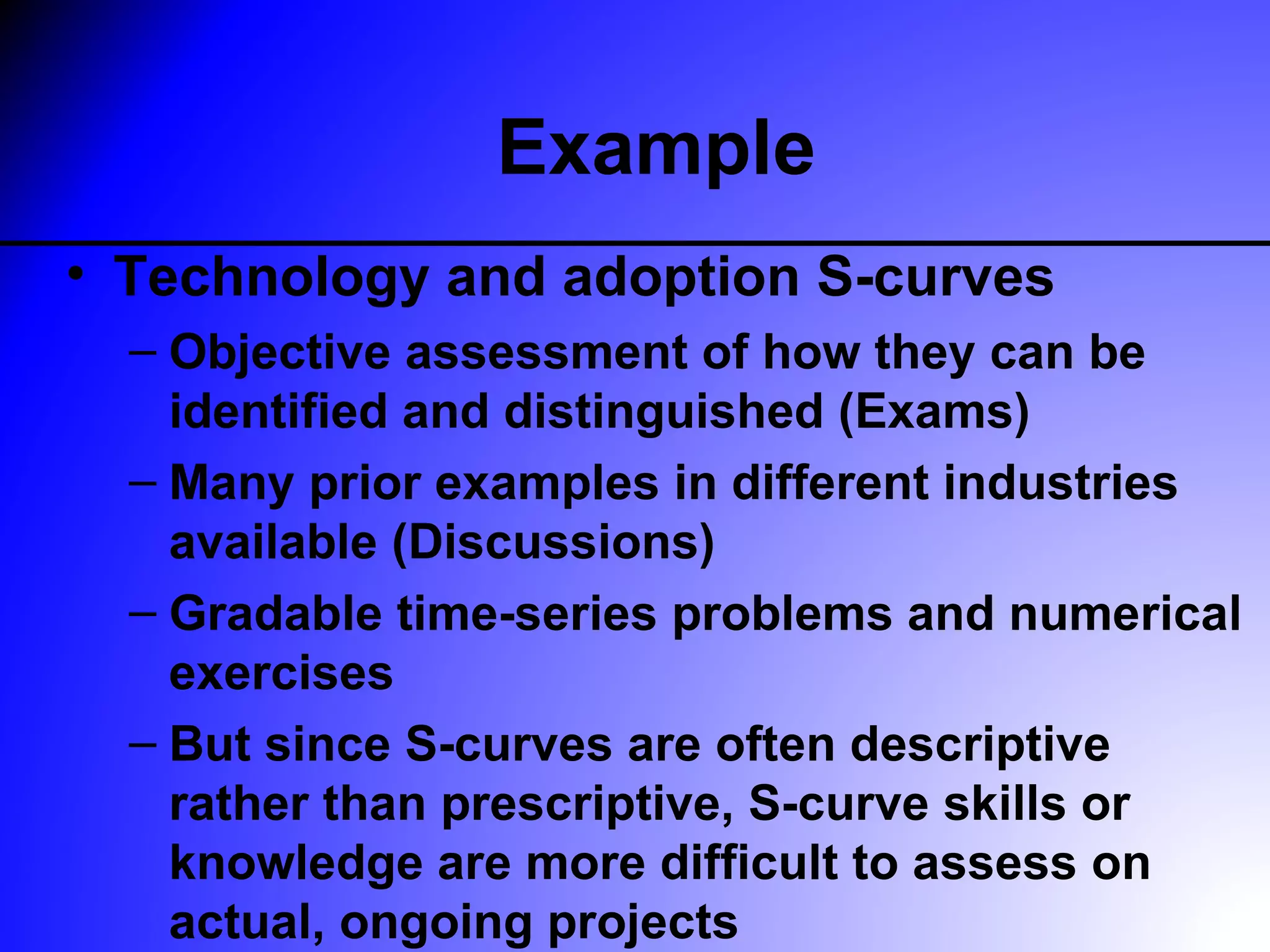 Example

• Technology and adoption S-curves
– Objective assessment of how they can be identified and distinguished (Exams)
– Many prior examples in different industries available (Discussions)
– Gradable time-series problems and numerical exercises
– But since S-curves are often descriptive rather than prescriptive, S-curve skills or knowledge are more difficult to assess on actual, ongoing projects